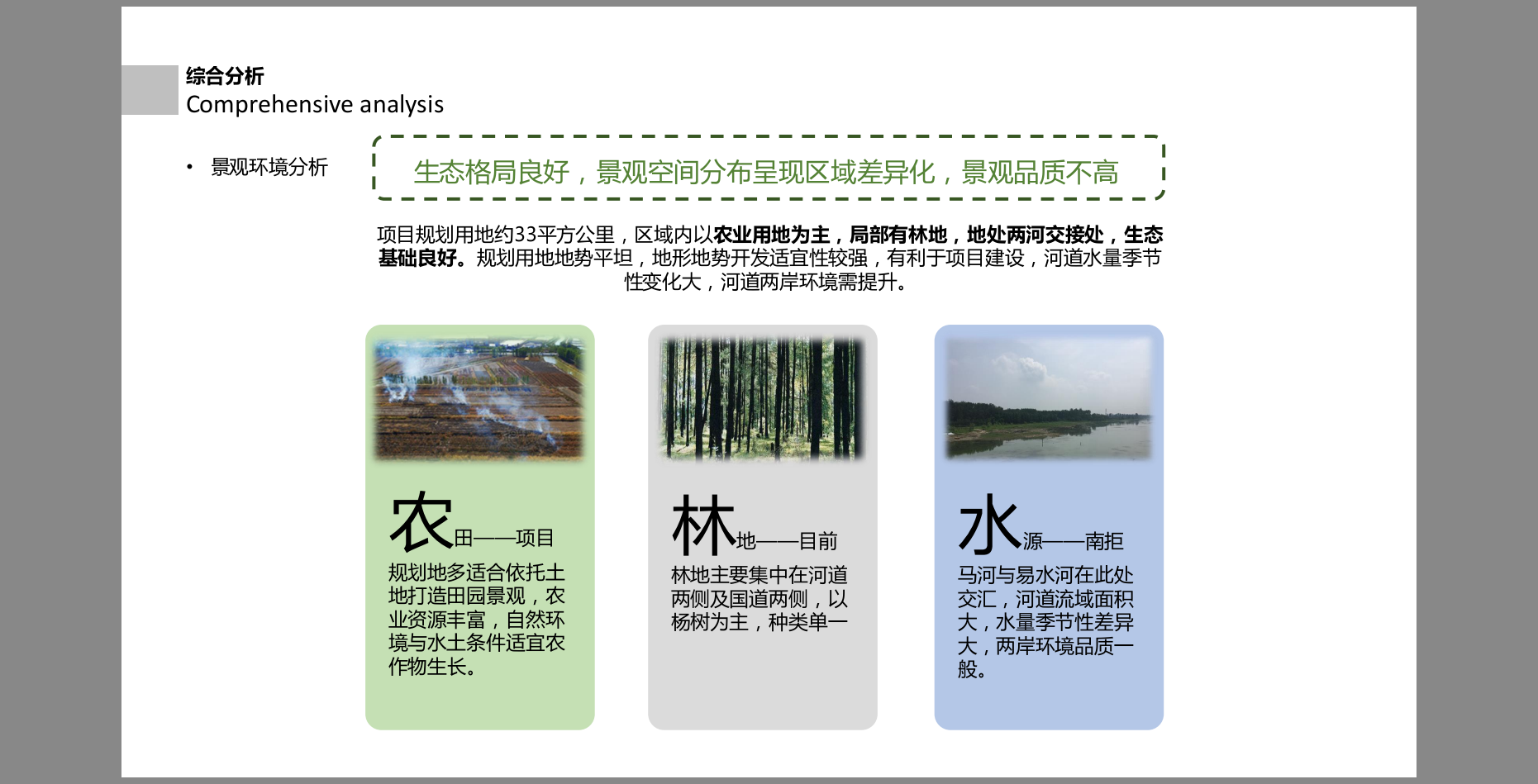 综合分析
Comprehensive analysis

• 景观环境分析

生态格局良好，景观空间分布呈现区域差异化，景观品质不高

项目规划用地约33平方公里，区域内以农业用地为主，局部有林地，地处两河交接处，生态基础良好。规划用地地势平坦，地形地势开发适宜性较强，有利于项目建设，河道水量季节性变化大，河道两岸环境需提升。

农田——项目
规划地多适合依托土地打造田园景观，农业资源丰富，自然环境与水土条件适宜农作物生长。

林地——目前
林地主要集中在河道两侧及国道两侧，以杨树为主，种类单一

水源——南拒
马河与易水河在此处交汇，河道流域面积大，水量季节性差异大，两岸环境品质一般。